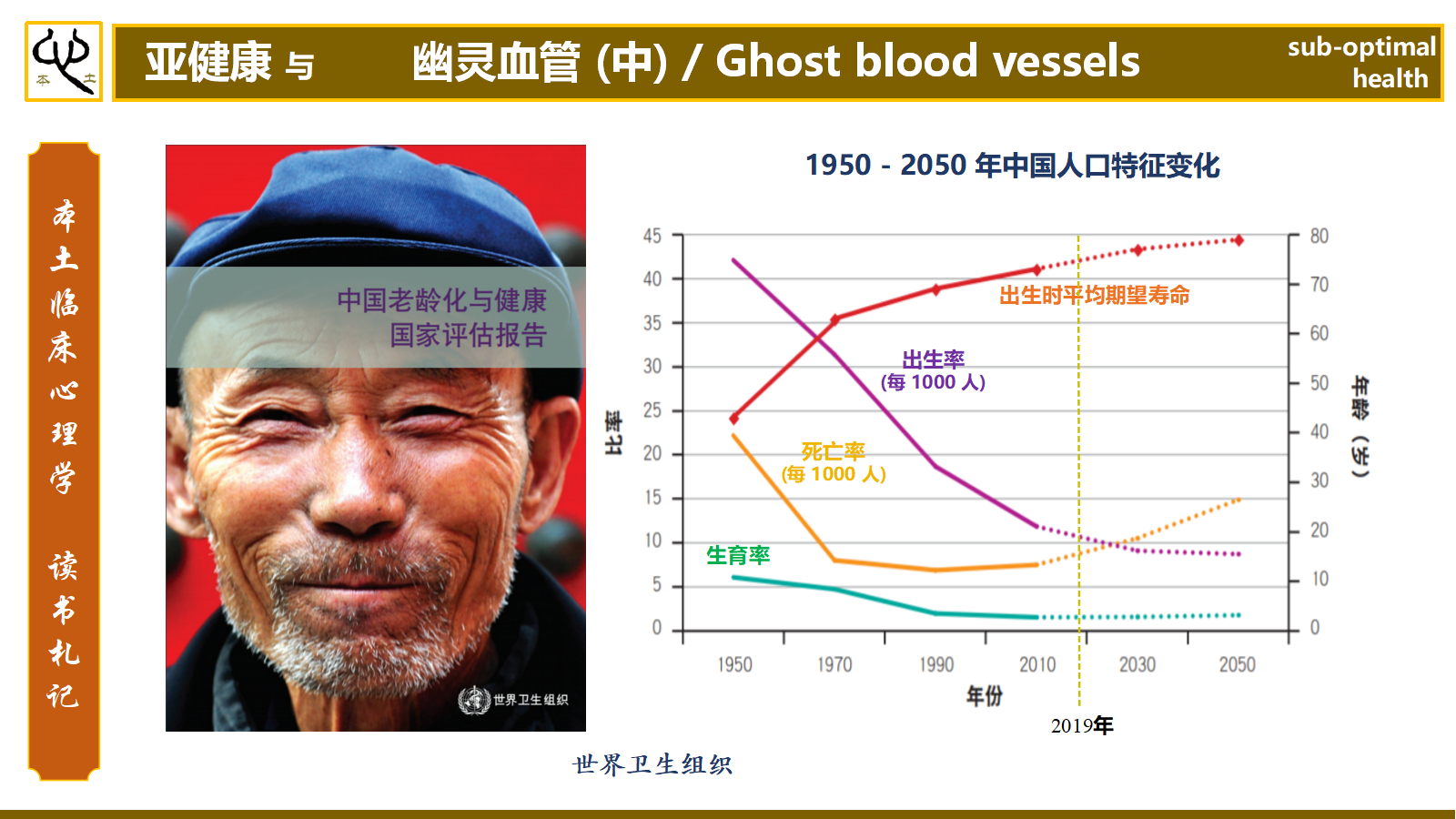 本 土

亚健康 与 幽灵血管 (中) / Ghost blood vessels

sub-optimal health

本土临床心理学 读书札记

中国老龄化与健康
国家评估报告

世界卫生组织

1950 - 2050 年中国人口特征变化

45
40
35
30
25
20
15
10
5
0

比率

80
70
60
50
40
30
20
10
0

年龄（岁）

出生时平均期望寿命

出生率
(每 1000 人)

死亡率
(每 1000 人)

生育率

1950 1970 1990 2010 2030 2050

年份

2019年

世界卫生组织